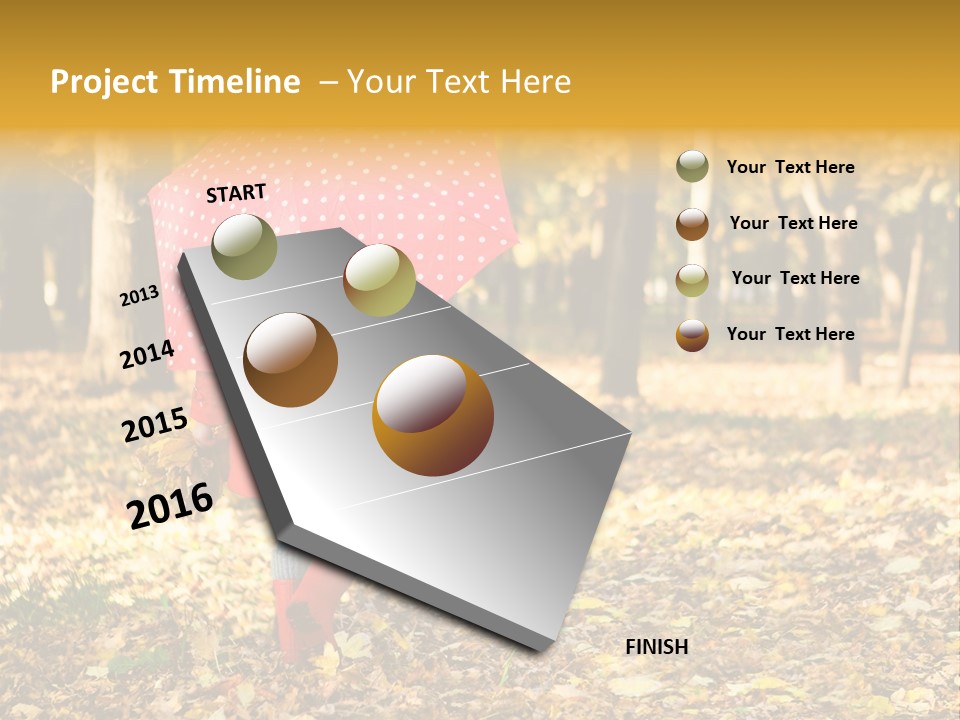 Project Timeline – Your Text Here

START

2013

2014

2015

2016

FINISH

Your Text Here

Your Text Here

Your Text Here

Your Text Here